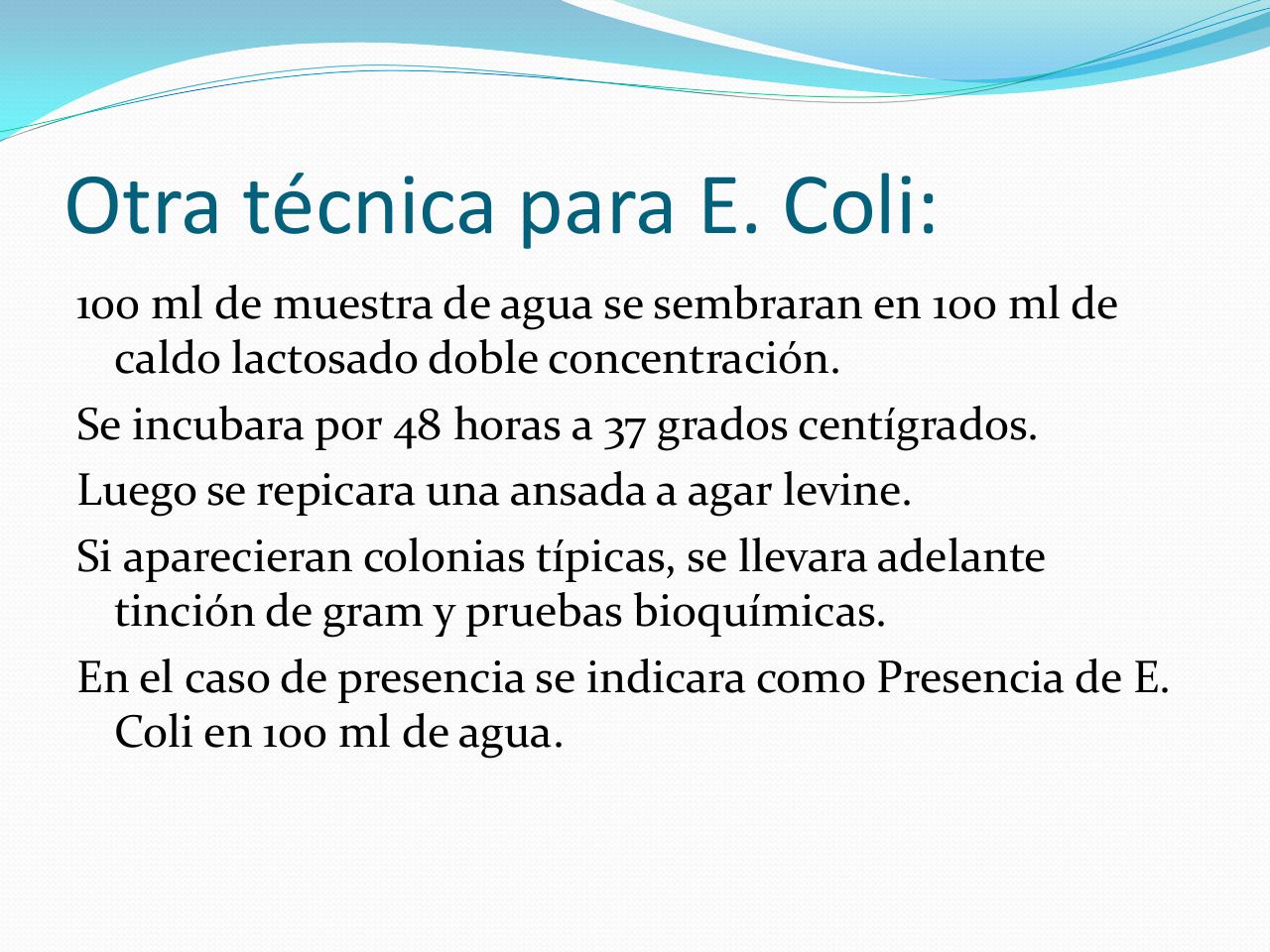 Otra técnica para E. Coli:

100 ml de muestra de agua se sembraran en 100 ml de caldo lactosado doble concentración.

Se incubara por 48 horas a 37 grados centígrados.

Luego se repicara una ansada a agar levine.

Si aparecieran colonias típicas, se llevara adelante tinción de gram y pruebas bioquímicas.

En el caso de presencia se indicara como Presencia de E. Coli en 100 ml de agua.